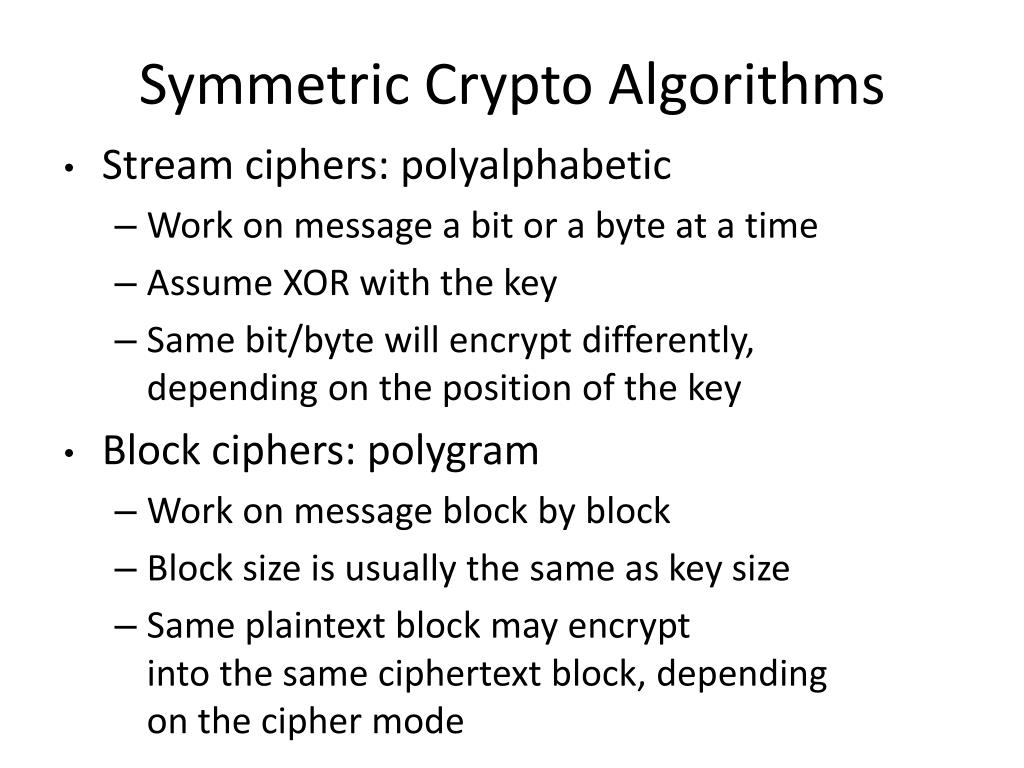 Symmetric Crypto Algorithms

• Stream ciphers: polyalphabetic
– Work on message a bit or a byte at a time
– Assume XOR with the key
– Same bit/byte will encrypt differently, depending on the position of the key

• Block ciphers: polygram
– Work on message block by block
– Block size is usually the same as key size
– Same plaintext block may encrypt into the same ciphertext block, depending on the cipher mode